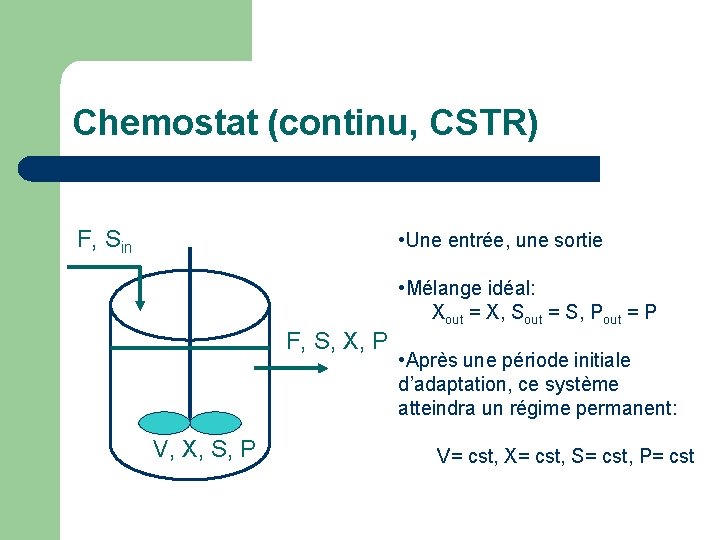 Chemostat (continu, CSTR)

F, $S_{in}$

F, S, X, P

V, X, S, P

•Une entrée, une sortie

•Mélange idéal:
$X_{out}$ = X, $S_{out}$ = S, $P_{out}$ = P

•Après une période initiale d'adaptation, ce système atteindra un régime permanent:

V= cst, X= cst, S= cst, P= cst